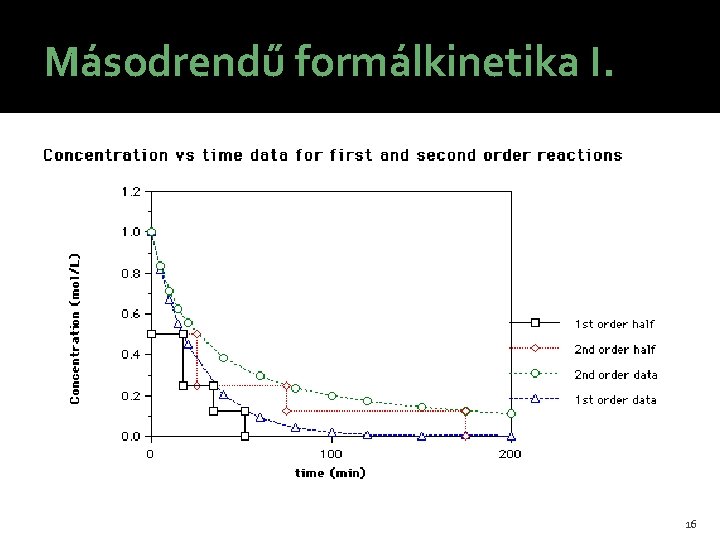 Másodrendű formálkinetika I.

Concentration vs time data for first and second order reactions

Concentration (mol/L)

1.2
1.0
0.8
0.6
0.4
0.2
0.0

0
100
200

time (min)

1st order half
2nd order half
2nd order data
1st order data

16